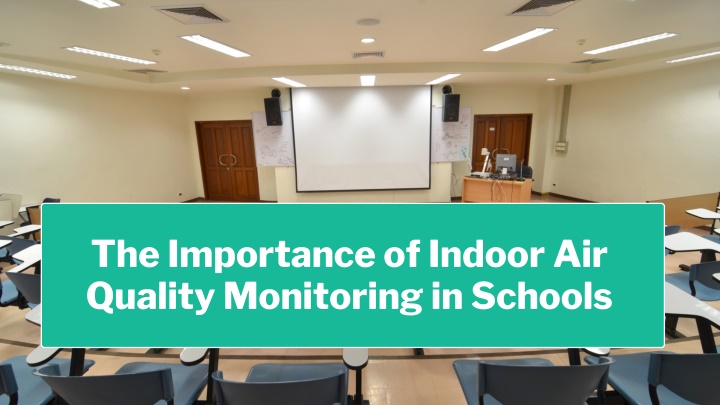 The Importance of Indoor Air Quality Monitoring in Schools